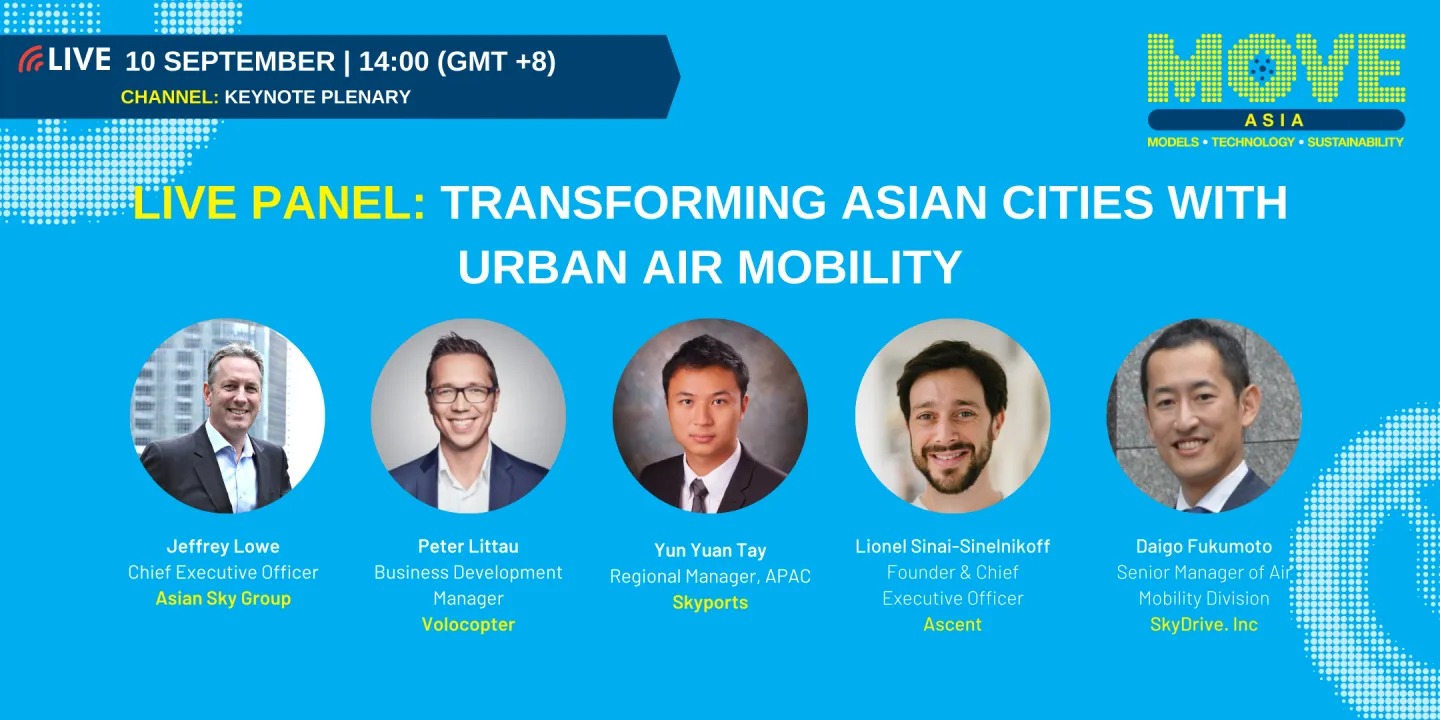 LIVE 10 SEPTEMBER | 14:00 (GMT +8)
CHANNEL: KEYNOTE PLENARY

MOVE
ASIA
MODELS • TECHNOLOGY • SUSTAINABILITY

LIVE PANEL: TRANSFORMING ASIAN CITIES WITH URBAN AIR MOBILITY

Jeffrey Lowe
Chief Executive Officer
Asian Sky Group

Peter Littau
Business Development Manager
Volocopter

Yun Yuan Tay
Regional Manager, APAC
Skyports

Lionel Sinai-Sinelnikoff
Founder & Chief Executive Officer
Ascent

Daigo Fukumoto
Senior Manager of Air Mobility Division
SkyDrive. Inc